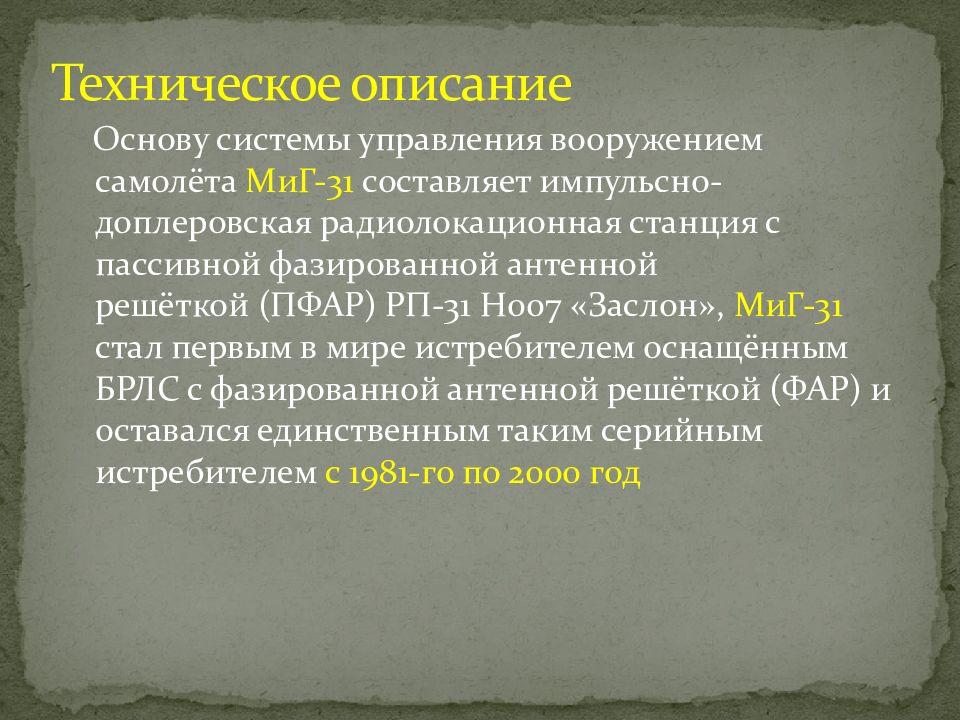 Техническое описание

Основу системы управления вооружением самолёта МиГ-31 составляет импульсно-доплеровская радиолокационная станция с пассивной фазированной антенной решёткой (ПФАР) РП-31 Н007 «Заслон», МиГ-31 стал первым в мире истребителем оснащённым БРЛС с фазированной антенной решёткой (ФАР) и оставался единственным таким серийным истребителем с 1981-го по 2000 год